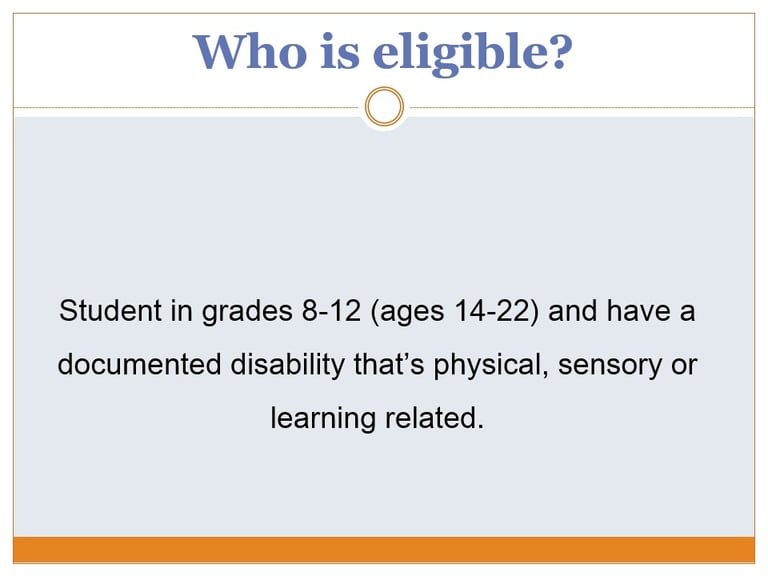 Who is eligible?

Student in grades 8-12 (ages 14-22) and have a documented disability that’s physical, sensory or learning related.